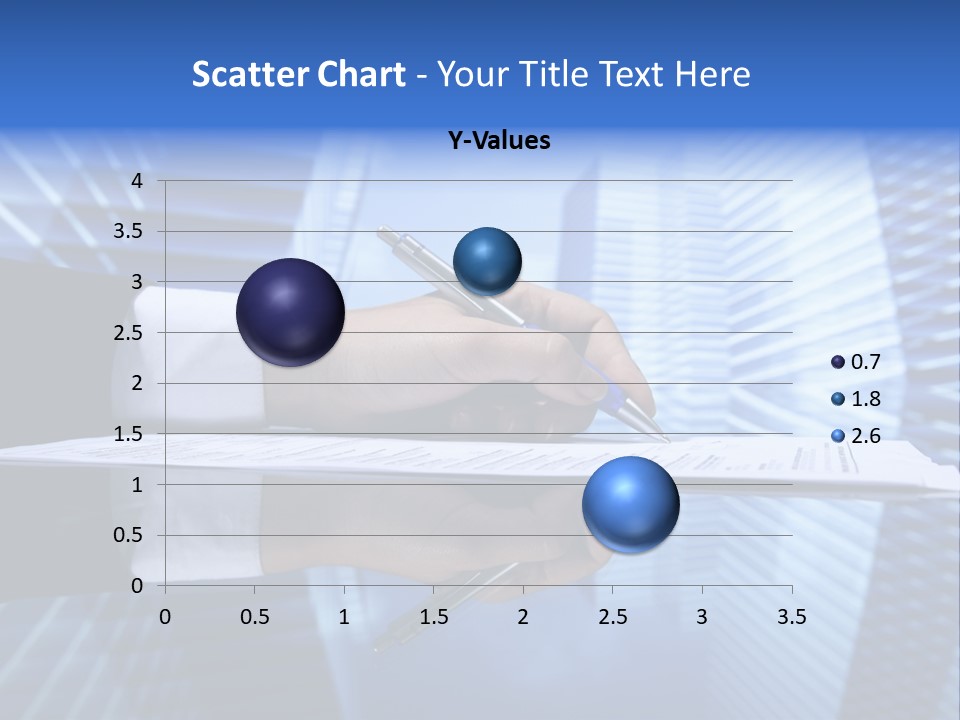 Scatter Chart - Your Title Text Here

Y-Values

4
3.5
3
2.5
2
1.5
1
0.5
0

0 0.5 1 1.5 2 2.5 3 3.5

0.7
1.8
2.6